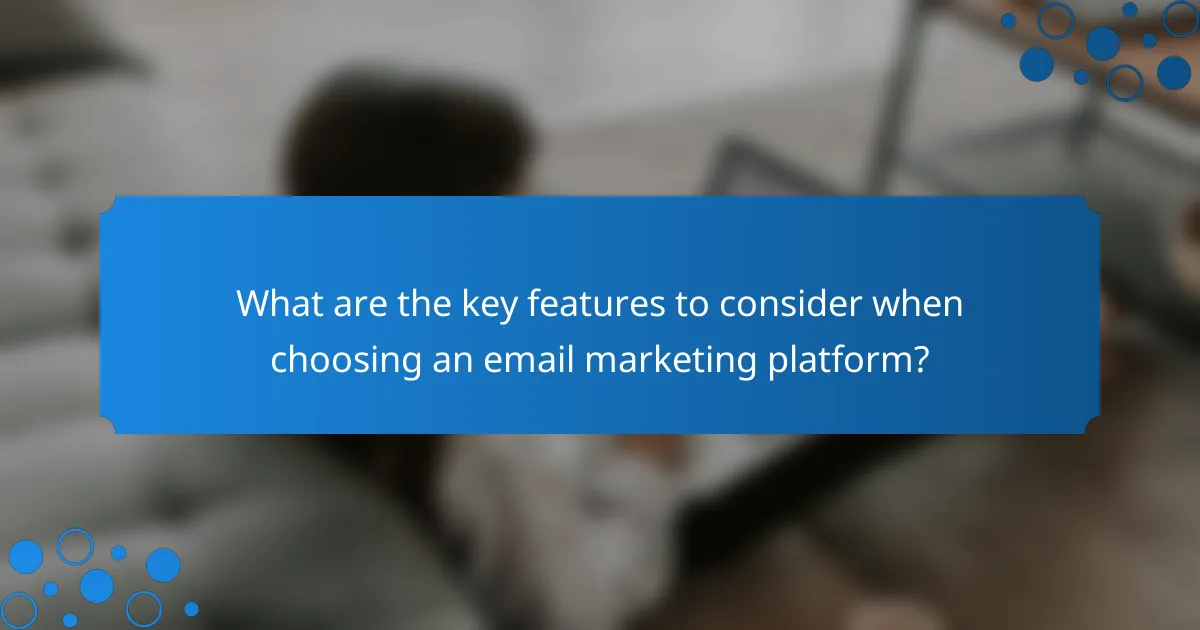 What are the key features to consider when choosing an email marketing platform?